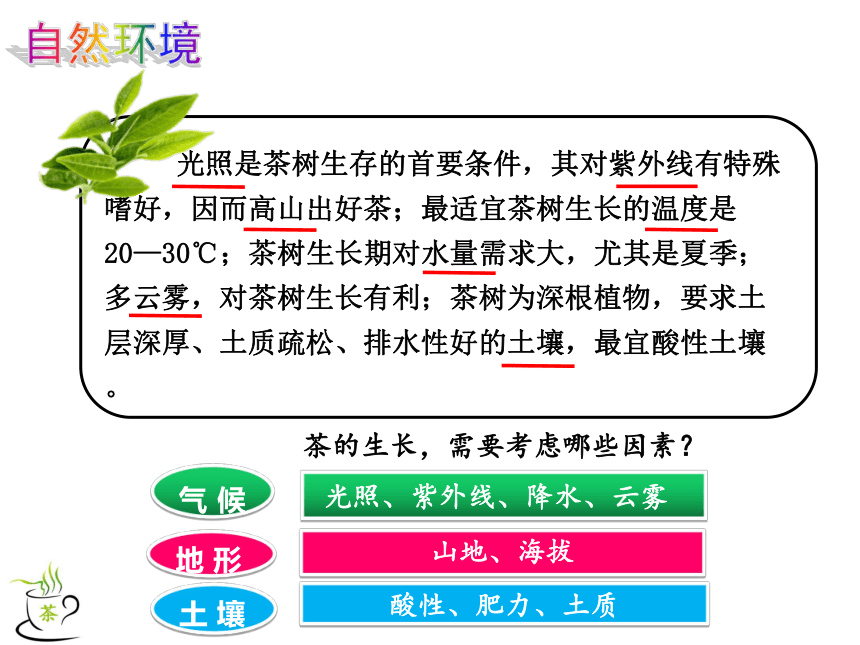 自然环境

光照是茶树生存的首要条件，其对紫外线有特殊嗜好，因而高山出好茶；最适宜茶树生长的温度是20—30℃；茶树生长期对水量需求大，尤其是夏季；多云雾，对茶树生长有利；茶树为深根植物，要求土层深厚、土质疏松、排水性好的土壤，最宜酸性土壤。

茶的生长，需要考虑哪些因素？

气候　光照、紫外线、降水、云雾

地形　山地、海拔

土壤　酸性、肥力、土质

茶